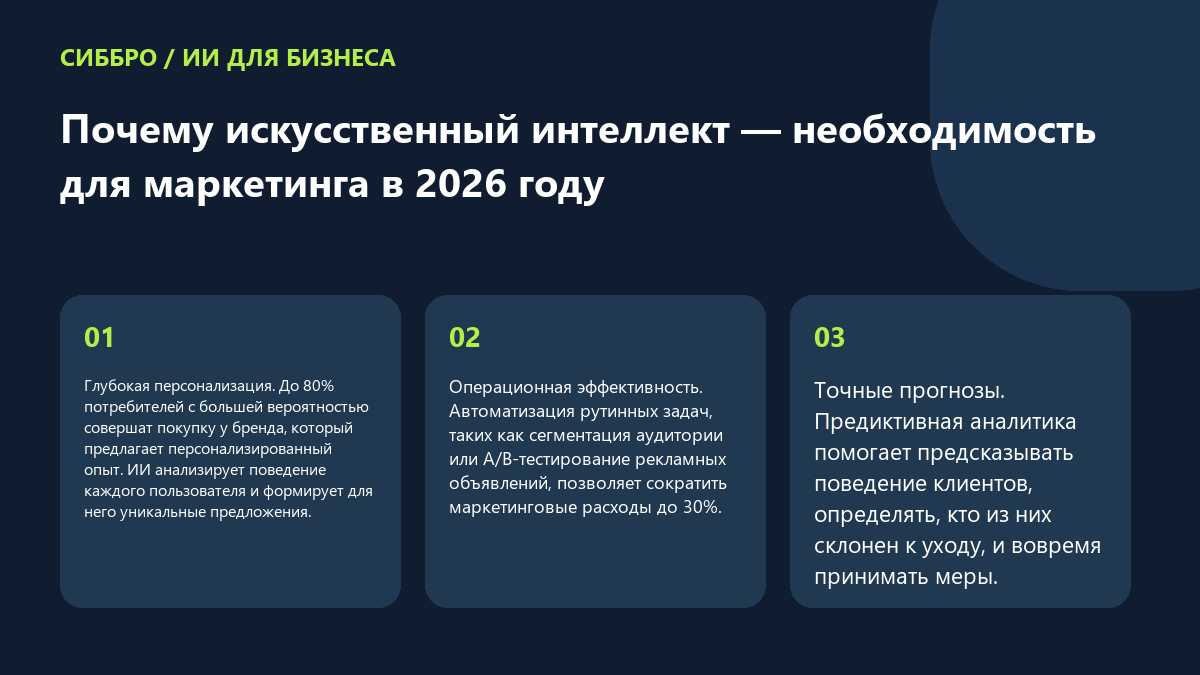 СИББРО / ИИ ДЛЯ БИЗНЕСА

Почему искусственный интеллект — необходимость для маркетинга в 2026 году

01

Глубокая персонализация. До 80% потребителей с большей вероятностью совершат покупку у бренда, который предлагает персонализированный опыт. ИИ анализирует поведение каждого пользователя и формирует для него уникальные предложения.

02

Операционная эффективность. Автоматизация рутинных задач, таких как сегментация аудитории или A/B-тестирование рекламных объявлений, позволяет сократить маркетинговые расходы до 30%.

03

Точные прогнозы. Предиктивная аналитика помогает предсказывать поведение клиентов, определять, кто из них склонен к уходу, и вовремя принимать меры.